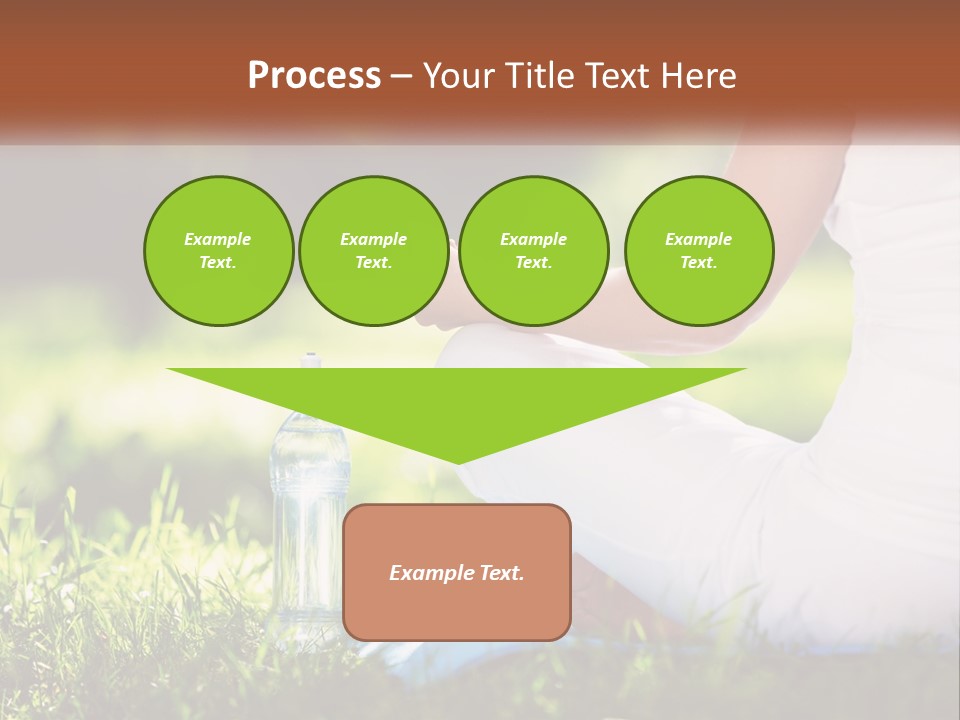 Process – Your Title Text Here

Example Text.

Example Text.

Example Text.

Example Text.

Example Text.